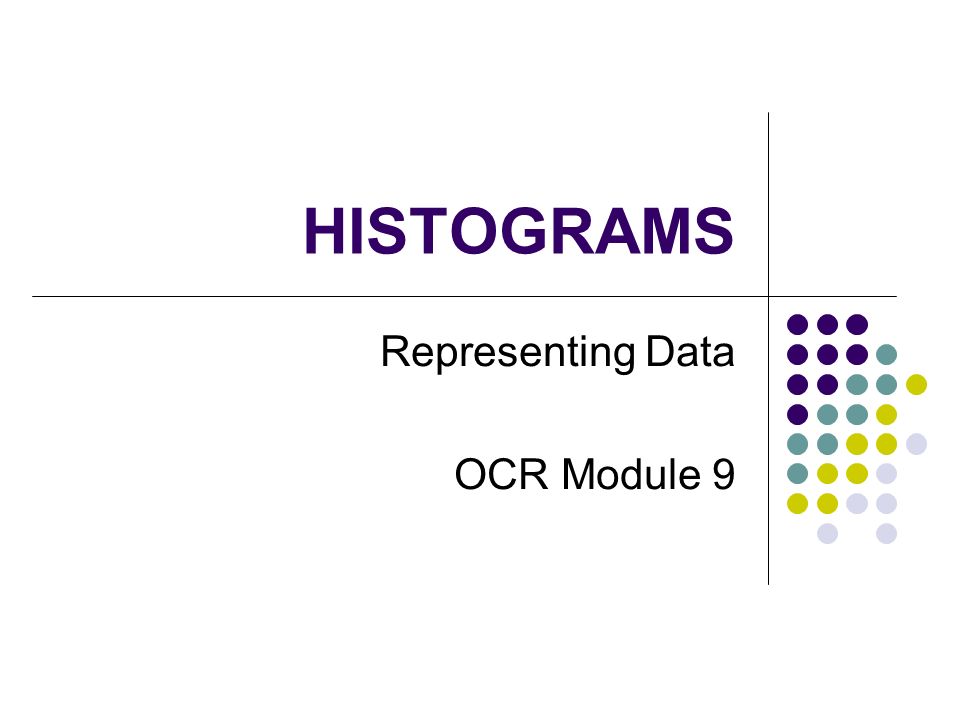 HISTOGRAMS

Representing Data

OCR Module 9